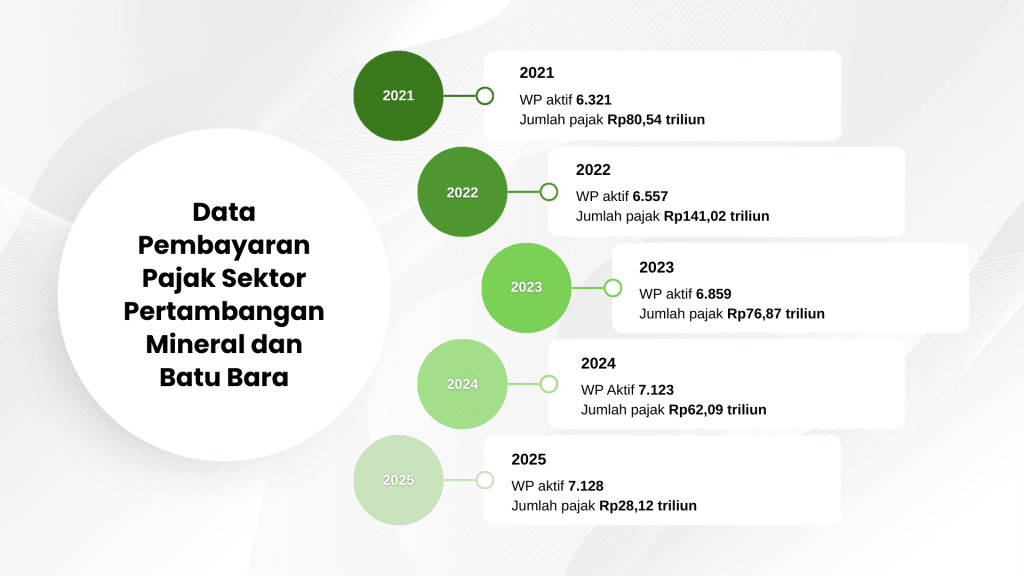 Data Pembayaran Pajak Sektor Pertambangan Mineral dan Batu Bara

2021

2021
WP aktif 6.321
Jumlah pajak Rp80,54 triliun

2022

2022
WP aktif 6.557
Jumlah pajak Rp141,02 triliun

2023

2023
WP aktif 6.859
Jumlah pajak Rp76,87 triliun

2024

2024
WP Aktif 7.123
Jumlah pajak Rp62,09 triliun

2025

2025
WP aktif 7.128
Jumlah pajak Rp28,12 triliun